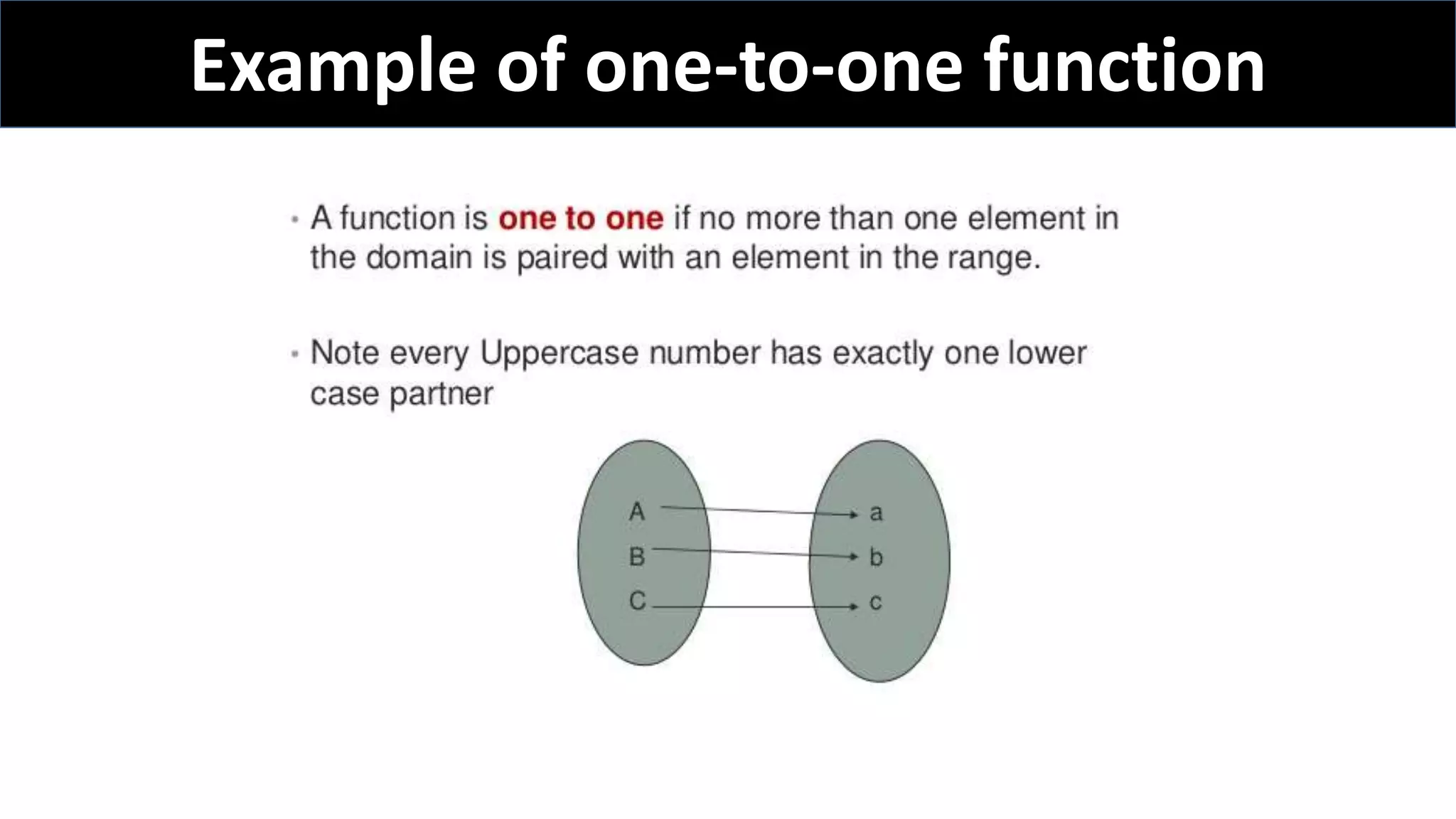 Example of one-to-one function

• A function is one to one if no more than one element in the domain is paired with an element in the range.

• Note every Uppercase number has exactly one lower case partner

A
B
C

a
b
c